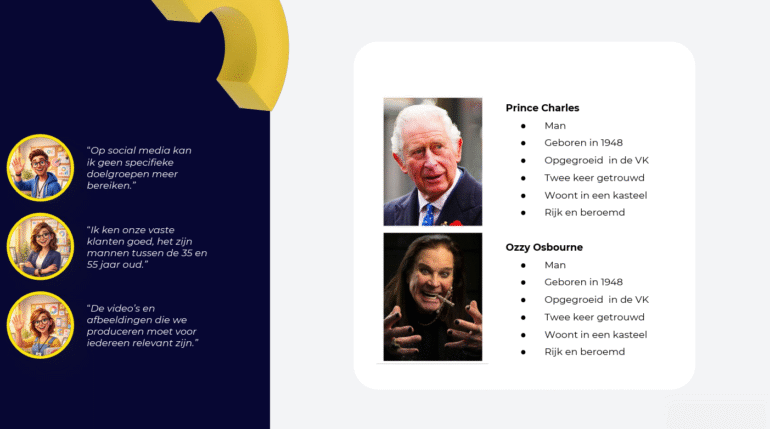 "Op social media kan ik geen specifieke doelgroepen meer bereiken."

"Ik ken onze vaste klanten goed, het zijn mannen tussen de 35 en 55 jaar oud."

"De video's en afbeeldingen die we produceren moet voor iedereen relevant zijn."

Prince Charles
- Man
- Geboren in 1948
- Opgegroeid in de VK
- Twee keer getrouwd
- Woont in een kasteel
- Rijk en beroemd

Ozzy Osbourne
- Man
- Geboren in 1948
- Opgegroeid in de VK
- Twee keer getrouwd
- Woont in een kasteel
- Rijk en beroemd